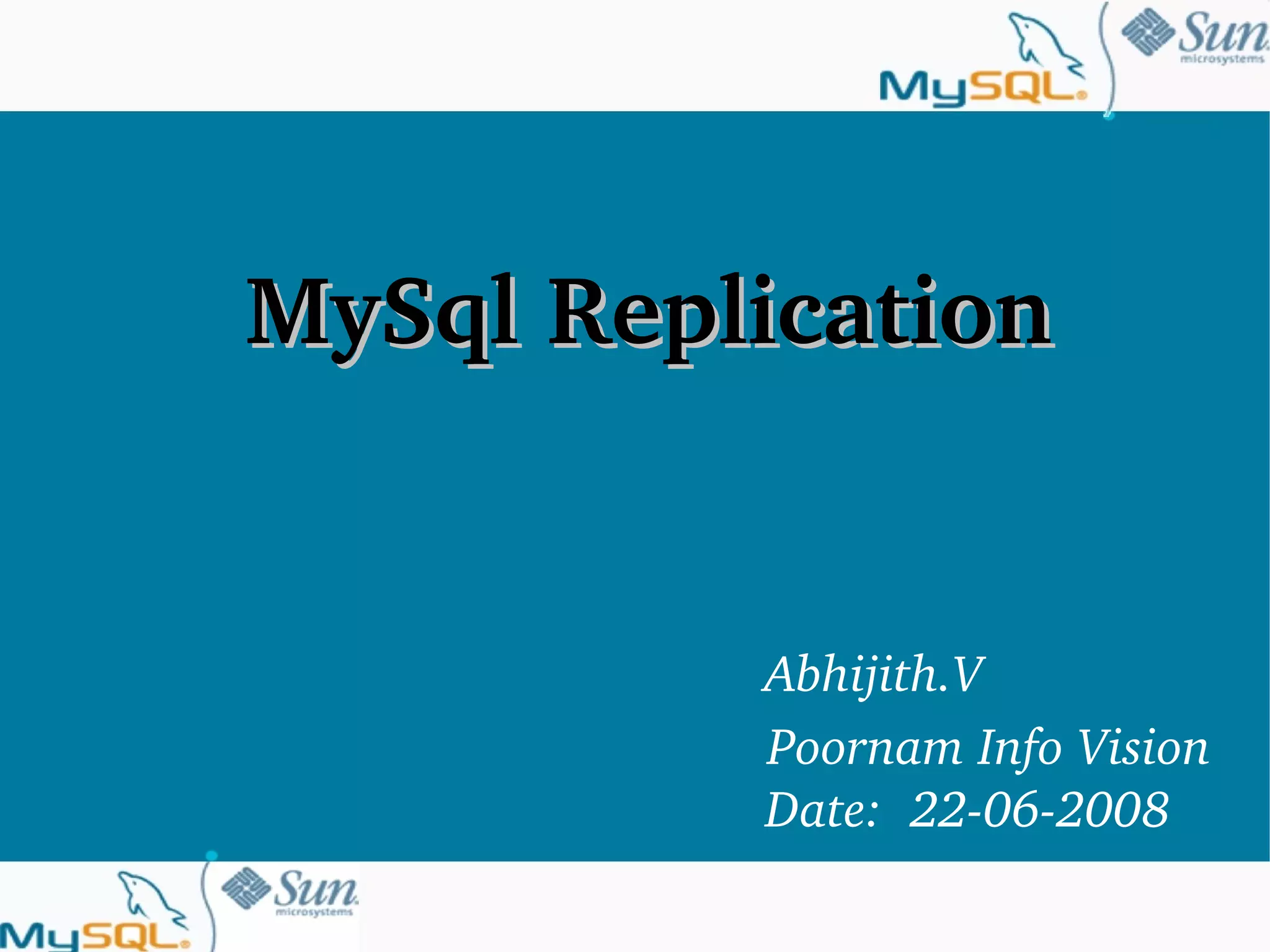 MySQL Sun microsystems

MySql Replication

Abhijith.V

Poornam Info Vision

Date: 22-06-2008

MySQL Sun microsystems